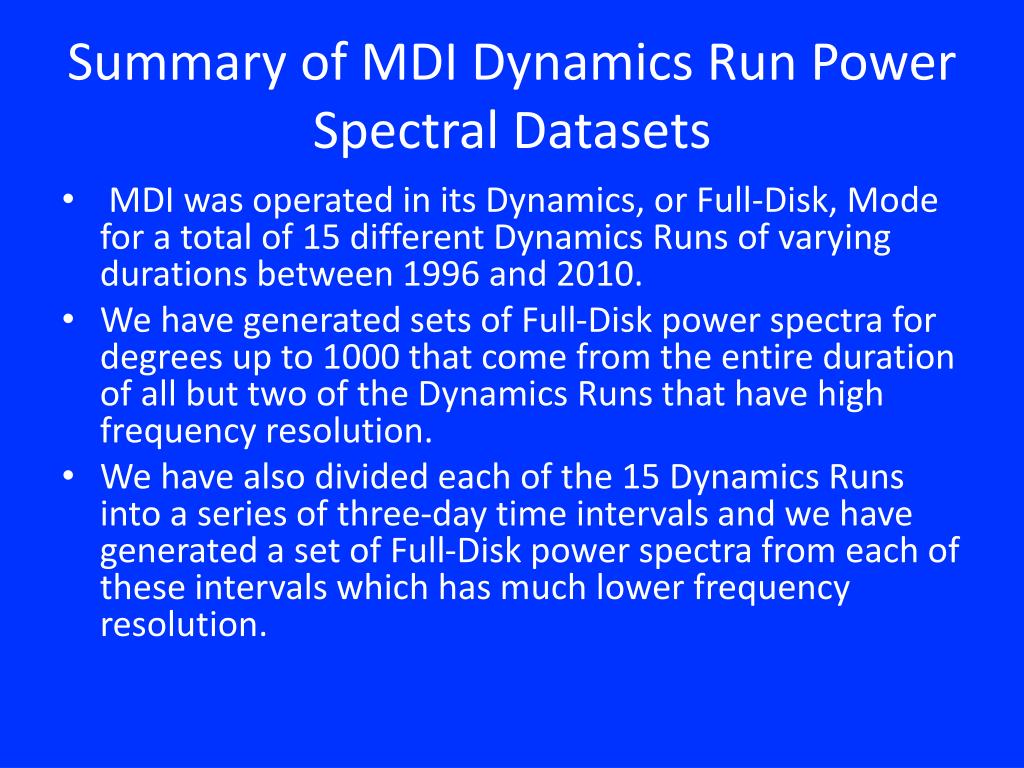 Summary of MDI Dynamics Run Power Spectral Datasets

• MDI was operated in its Dynamics, or Full-Disk, Mode for a total of 15 different Dynamics Runs of varying durations between 1996 and 2010.
• We have generated sets of Full-Disk power spectra for degrees up to 1000 that come from the entire duration of all but two of the Dynamics Runs that have high frequency resolution.
• We have also divided each of the 15 Dynamics Runs into a series of three-day time intervals and we have generated a set of Full-Disk power spectra from each of these intervals which has much lower frequency resolution.